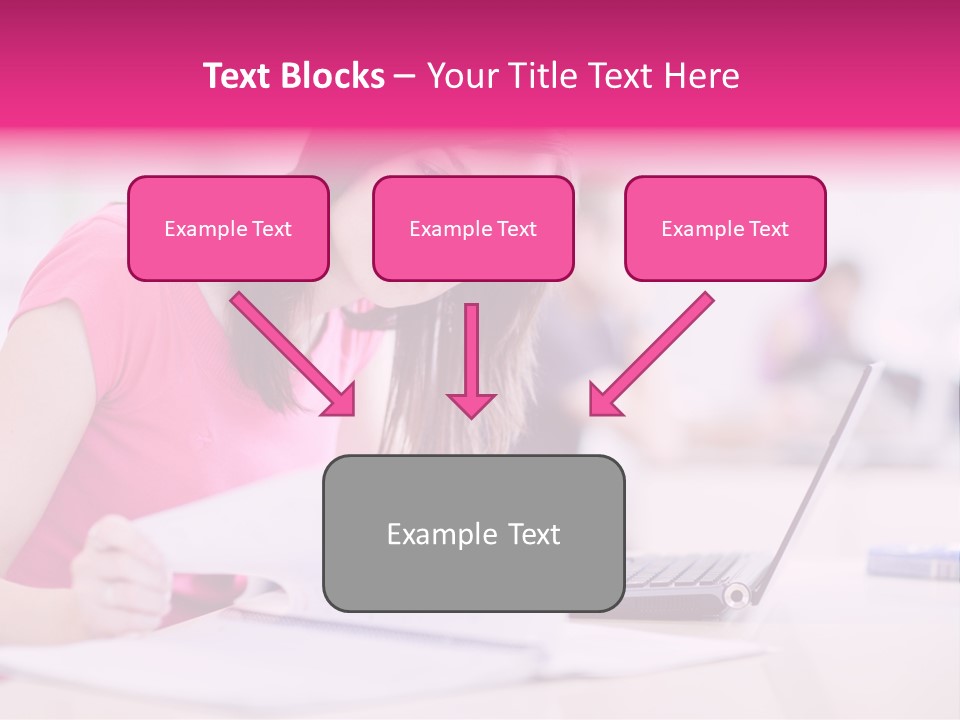 Text Blocks – Your Title Text Here

Example Text

Example Text

Example Text

Example Text